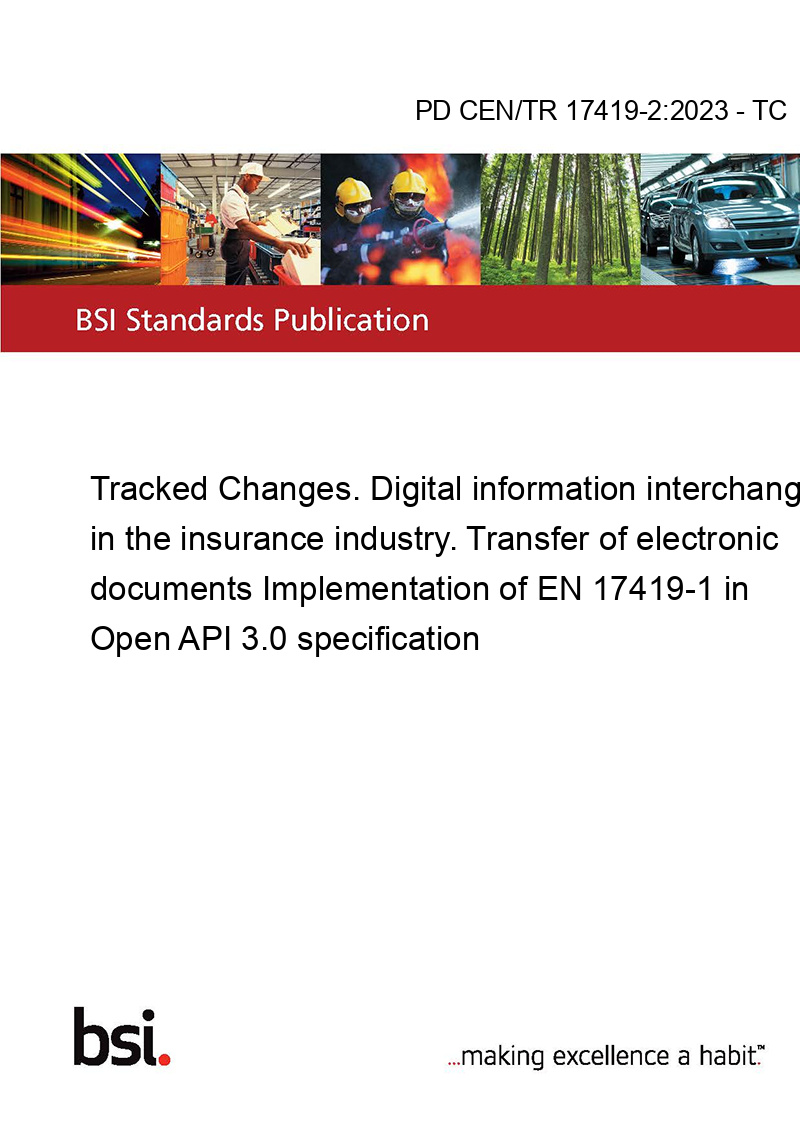 PD CEN/TR 17419-2:2023 - TC

BSI Standards Publication

Tracked Changes. Digital information interchang in the insurance industry. Transfer of electronic documents Implementation of EN 17419-1 in Open API 3.0 specification

bsi.

...making excellence a habit.™